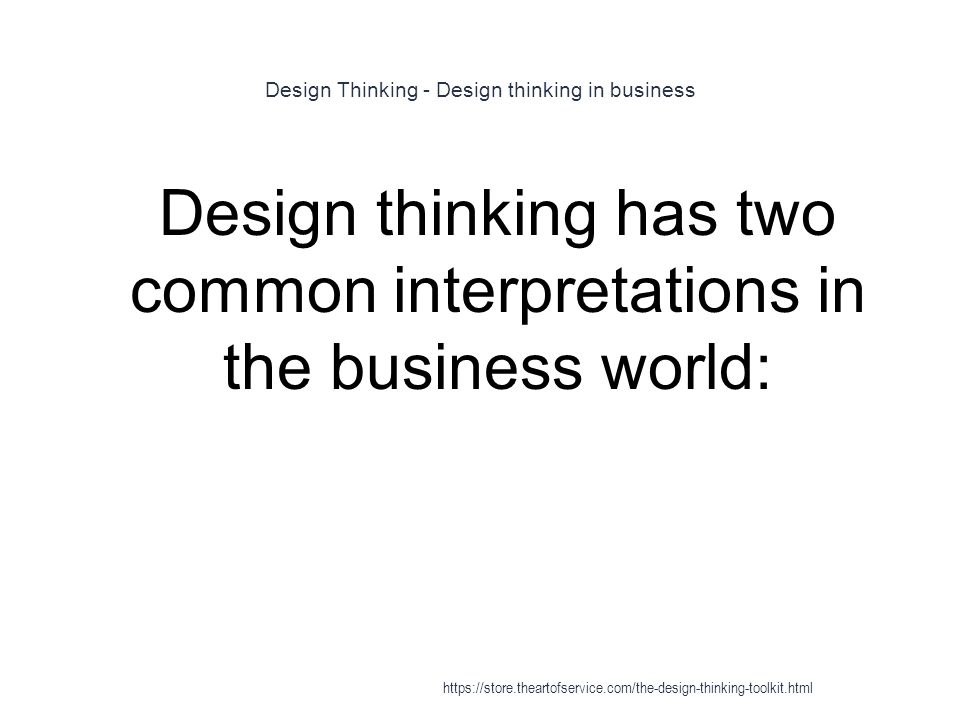 Design Thinking - Design thinking in business

Design thinking has two common interpretations in the business world:

https://store.theartofservice.com/the-design-thinking-toolkit.html